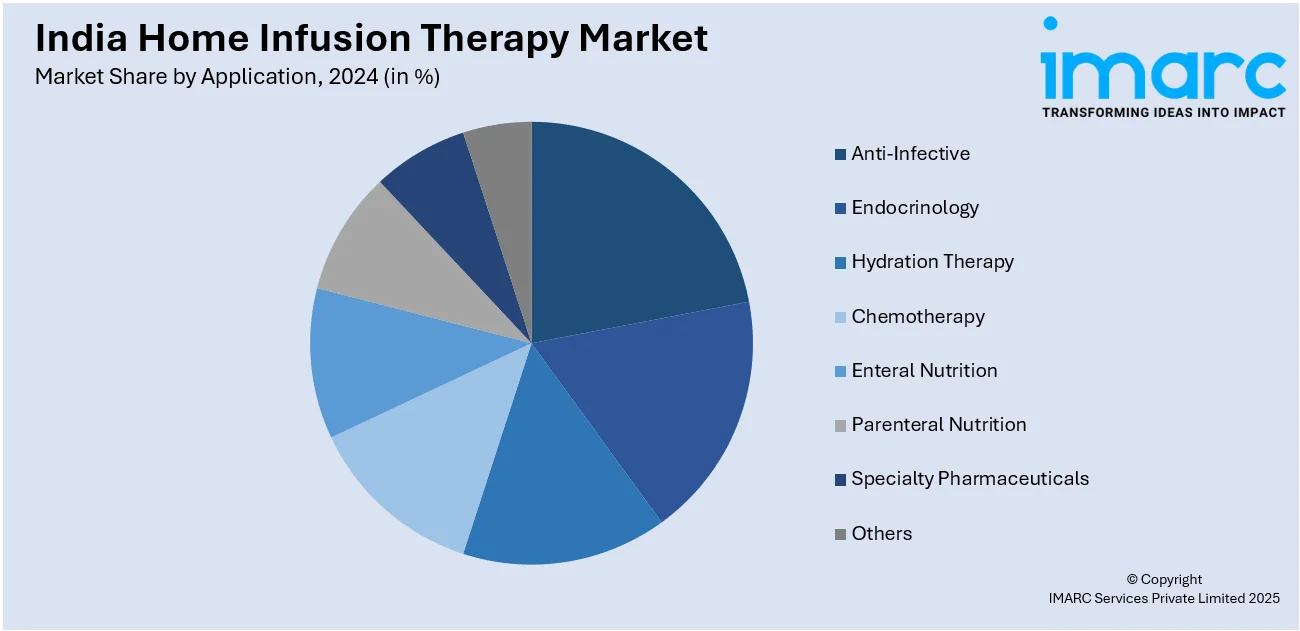 India Home Infusion Therapy Market
Market Share by Application, 2024 (in %)

imarc
TRANSFORMING IDEAS INTO IMPACT

Anti-Infective
Endocrinology
Hydration Therapy
Chemotherapy
Enteral Nutrition
Parenteral Nutrition
Specialty Pharmaceuticals
Others

© Copyright
IMARC Services Private Limited 2025